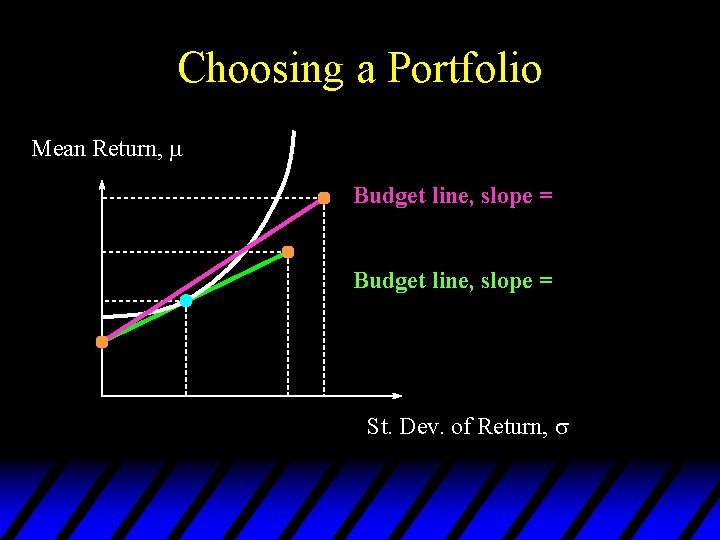 Choosing a Portfolio

Mean Return, $\mu$

Budget line, slope =

Budget line, slope =

St. Dev. of Return, $\sigma$